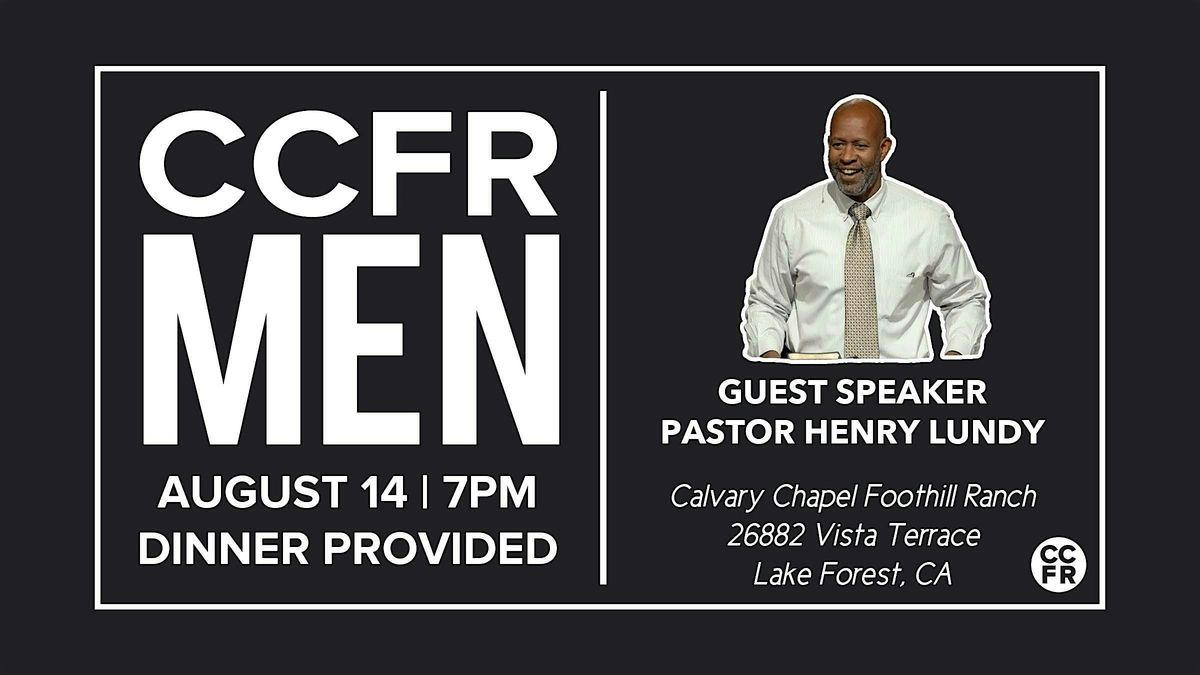 CCFR
MEN
AUGUST 14 | 7PM
DINNER PROVIDED

GUEST SPEAKER
PASTOR HENRY LUNDY

Calvary Chapel Foothill Ranch
26882 Vista Terrace
Lake Forest, CA

CC
FR